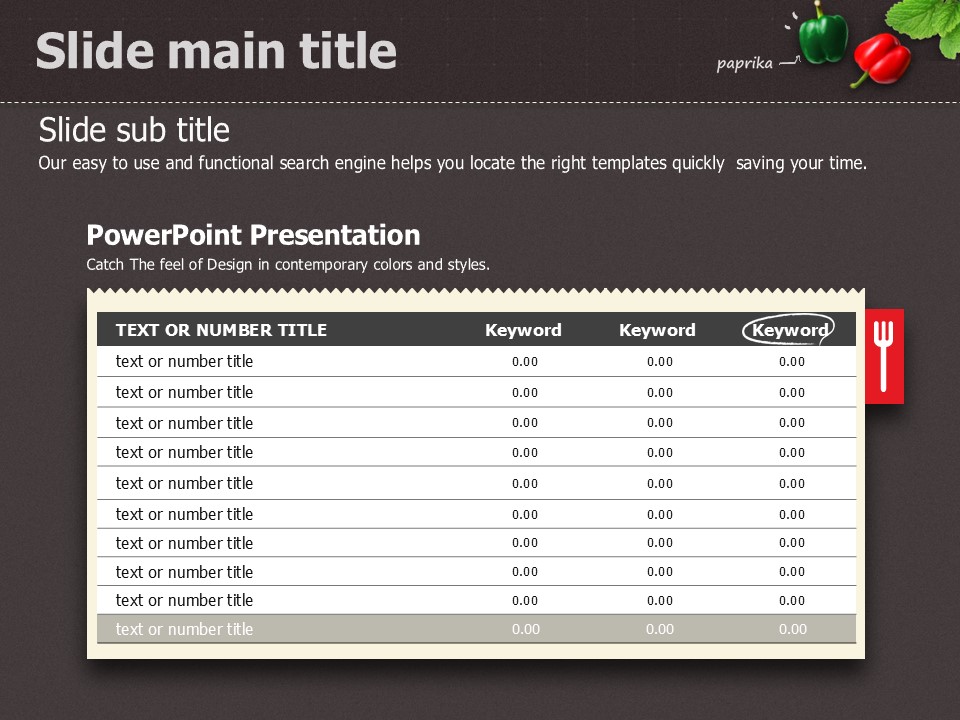 Slide main title

paprika

Slide sub title

Our easy to use and functional search engine helps you locate the right templates quickly  saving your time.

PowerPoint Presentation

Catch The feel of Design in contemporary colors and styles.

| TEXT OR NUMBER TITLE | Keyword | Keyword | Keyword |
|---|---|---|---|
| text or number title | 0.00 | 0.00 | 0.00 |
| text or number title | 0.00 | 0.00 | 0.00 |
| text or number title | 0.00 | 0.00 | 0.00 |
| text or number title | 0.00 | 0.00 | 0.00 |
| text or number title | 0.00 | 0.00 | 0.00 |
| text or number title | 0.00 | 0.00 | 0.00 |
| text or number title | 0.00 | 0.00 | 0.00 |
| text or number title | 0.00 | 0.00 | 0.00 |
| text or number title | 0.00 | 0.00 | 0.00 |
| text or number title | 0.00 | 0.00 | 0.00 |